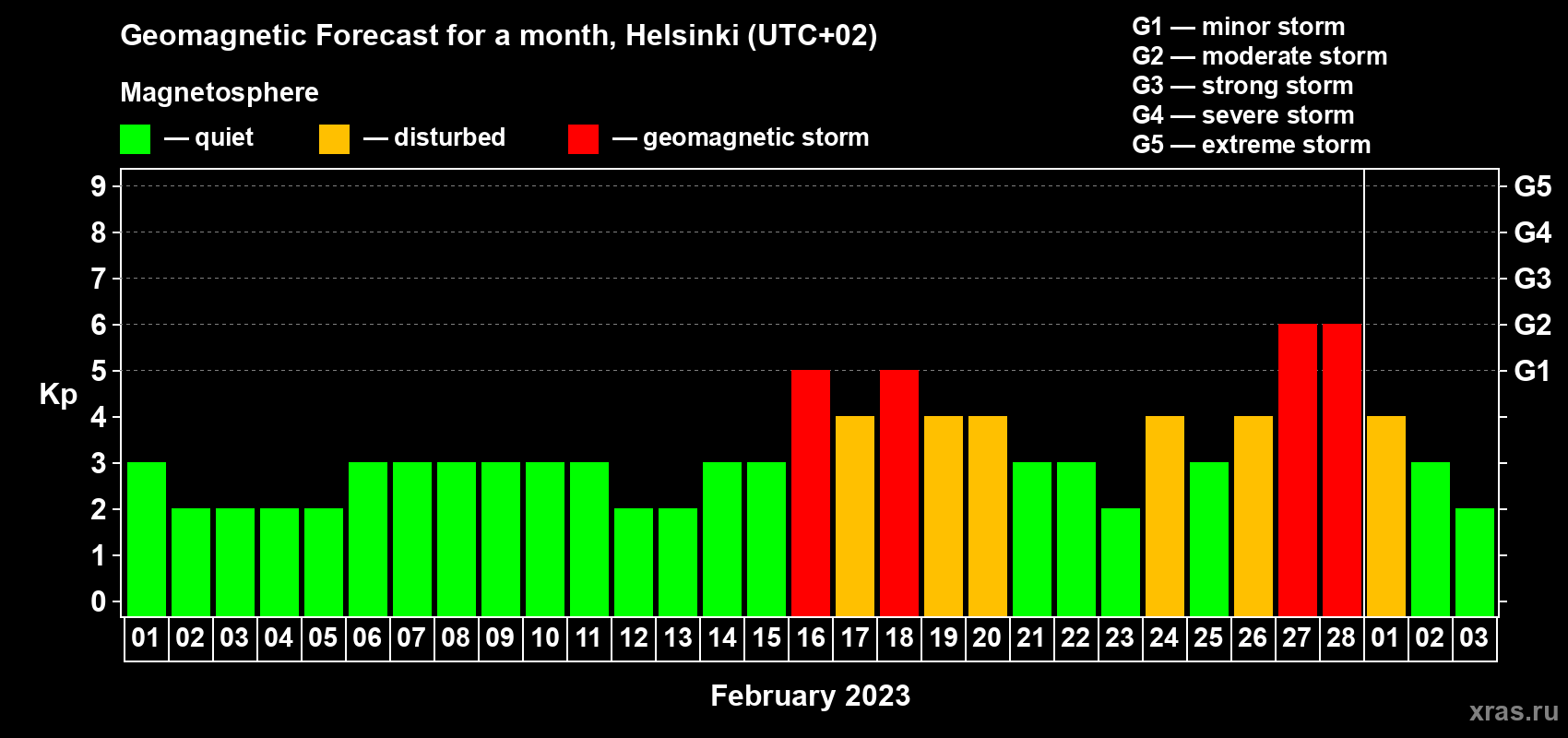 Geomagnetic Forecast for a month, Helsinki (UTC+02)

Magnetosphere

— quiet — disturbed — geomagnetic storm

G1 — minor storm
G2 — moderate storm
G3 — strong storm
G4 — severe storm
G5 — extreme storm

Kp

9 8 7 6 5 4 3 2 1 0

G5 G4 G3 G2 G1

01 02 03 04 05 06 07 08 09 10 11 12 13 14 15 16 17 18 19 20 21 22 23 24 25 26 27 28 01 02 03

February 2023

xras.ru